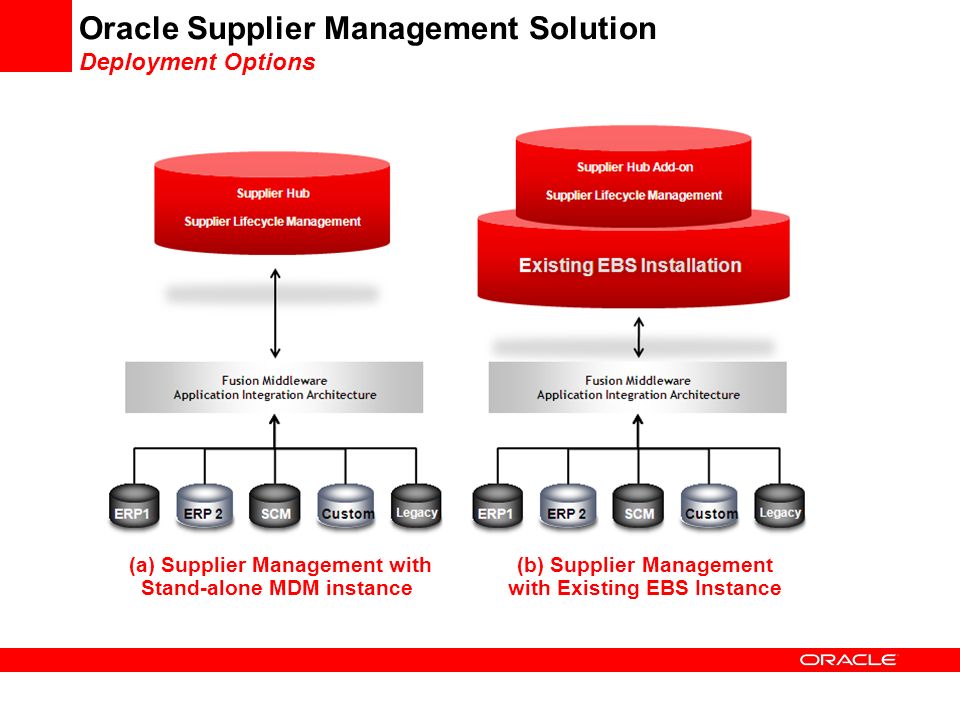 Oracle Supplier Management Solution
Deployment Options

Supplier Hub
Supplier Lifecycle Management

Fusion Middleware
Application Integration Architecture

ERP1 ERP 2 SCM Custom Legacy

(a) Supplier Management with Stand-alone MDM instance

Supplier Hub Add-on
Supplier Lifecycle Management

Existing EBS Installation

Fusion Middleware
Application Integration Architecture

ERP1 ERP 2 SCM Custom Legacy

(b) Supplier Management with Existing EBS Instance

ORACLE